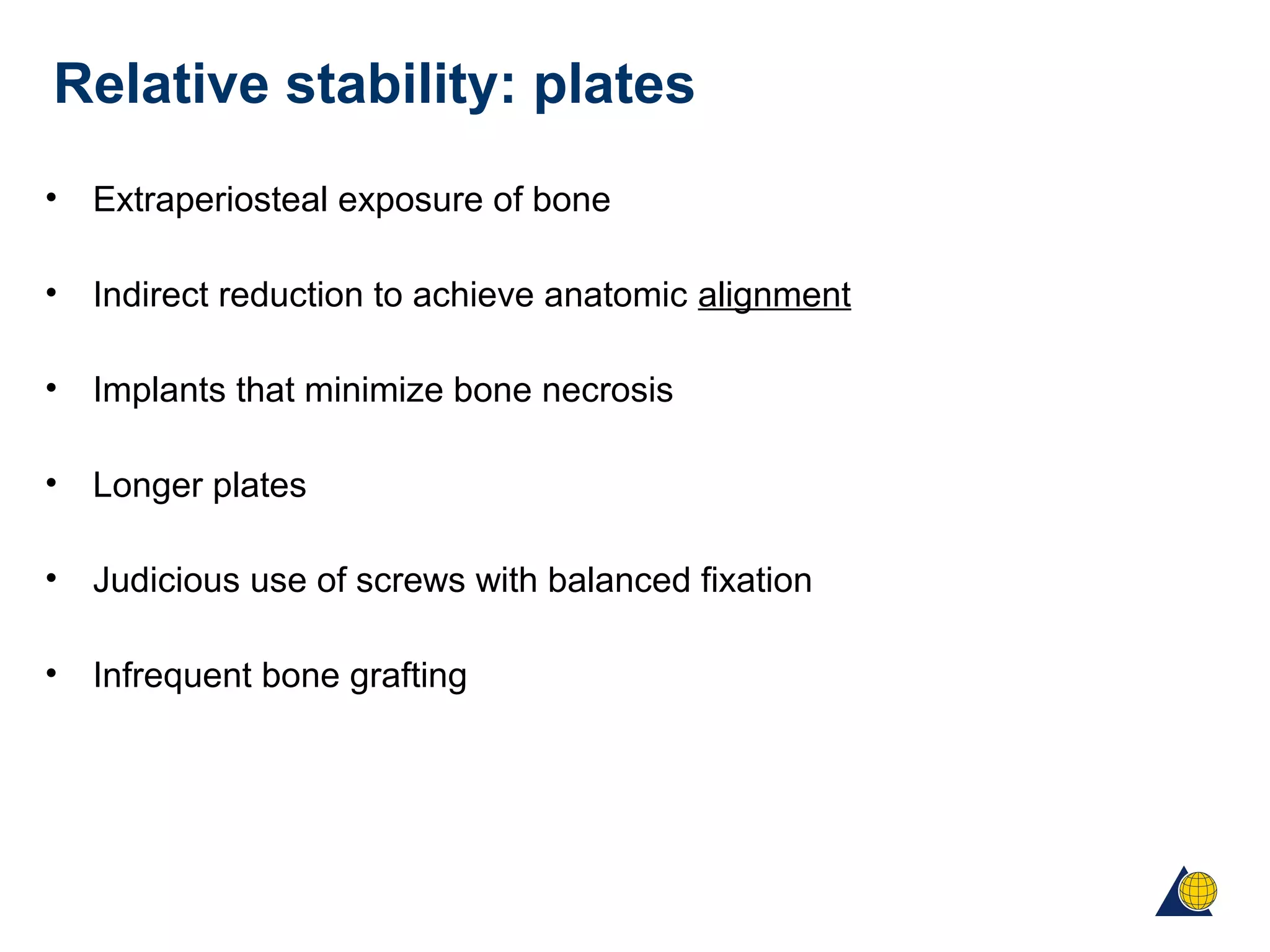 Relative stability: plates

• Extraperiosteal exposure of bone

• Indirect reduction to achieve anatomic alignment

• Implants that minimize bone necrosis

• Longer plates

• Judicious use of screws with balanced fixation

• Infrequent bone grafting